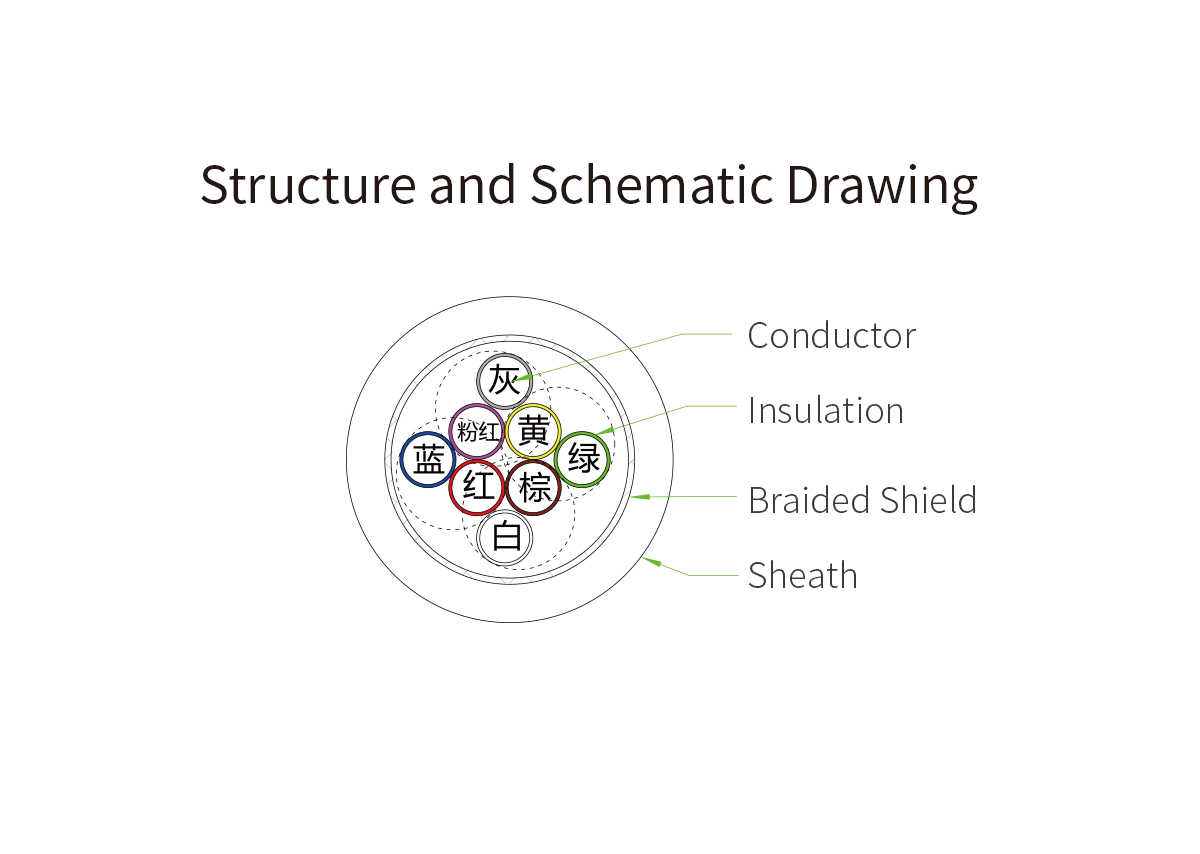 Structure and Schematic Drawing

灰
粉红
黄
蓝
绿
红
棕
白

Conductor
Insulation
Braided Shield
Sheath